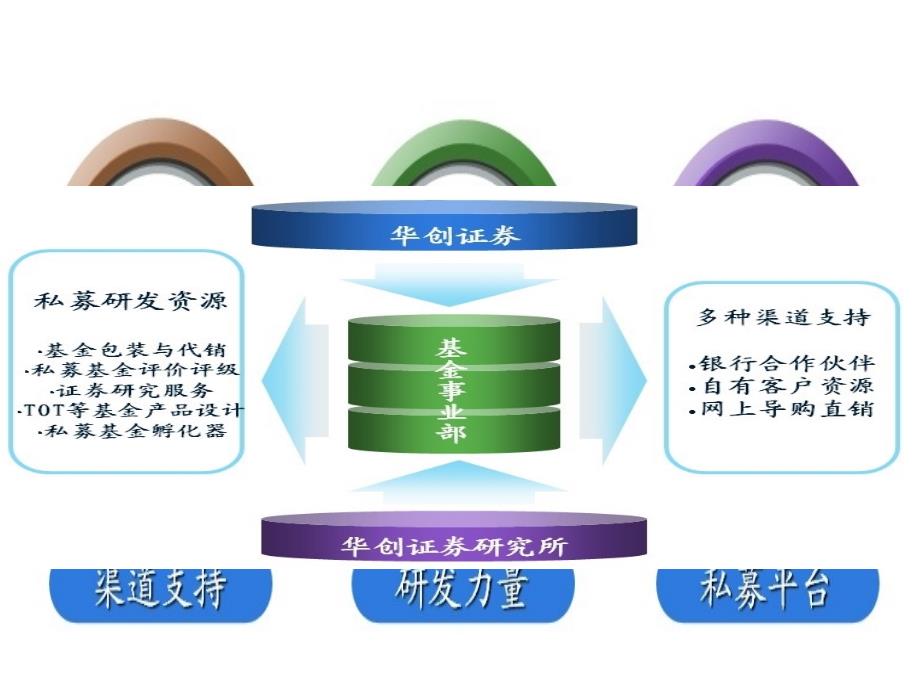 华创证券

私募研发资源

·基金包装与代销
·私募基金评价评级
·证券研究服务
·TOT等基金产品设计
·私募基金孵化器

基金事业部

多种渠道支持

•银行合作伙伴
•自有客户资源
•网上导购直销

华创证券研究所

渠道支持

研发力量

私募平台